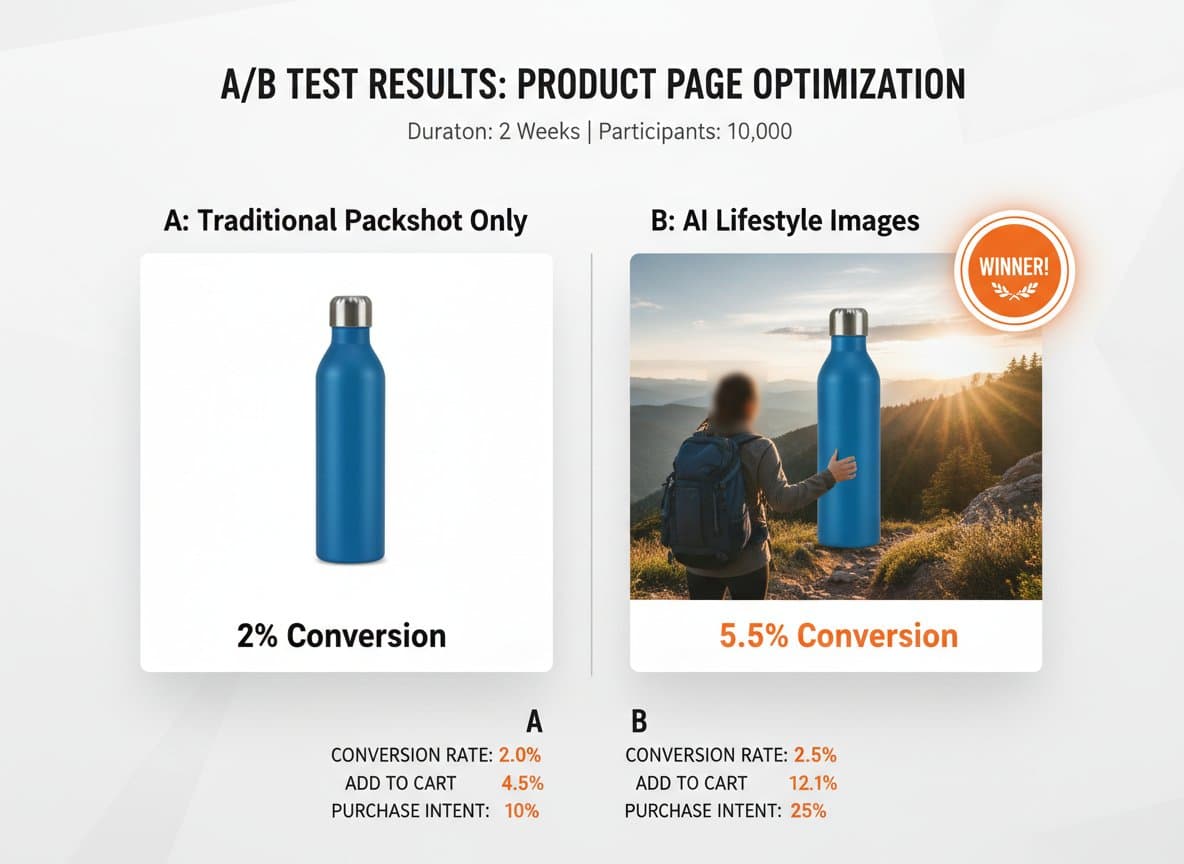 A/B TEST RESULTS: PRODUCT PAGE OPTIMIZATION

Duraton: 2 Weeks | Participants: 10,000

A: Traditional Packshot Only

2% Conversion

B: AI Lifestyle Images

WINNER!

5.5% Conversion

A

CONVERSION RATE: 2.0%
ADD TO CART 4.5%
PURCHASE INTENT: 10%

B

CONVERSION RATE: 2.5%
ADD TO CART 12.1%
PURCHASE INTENT: 25%